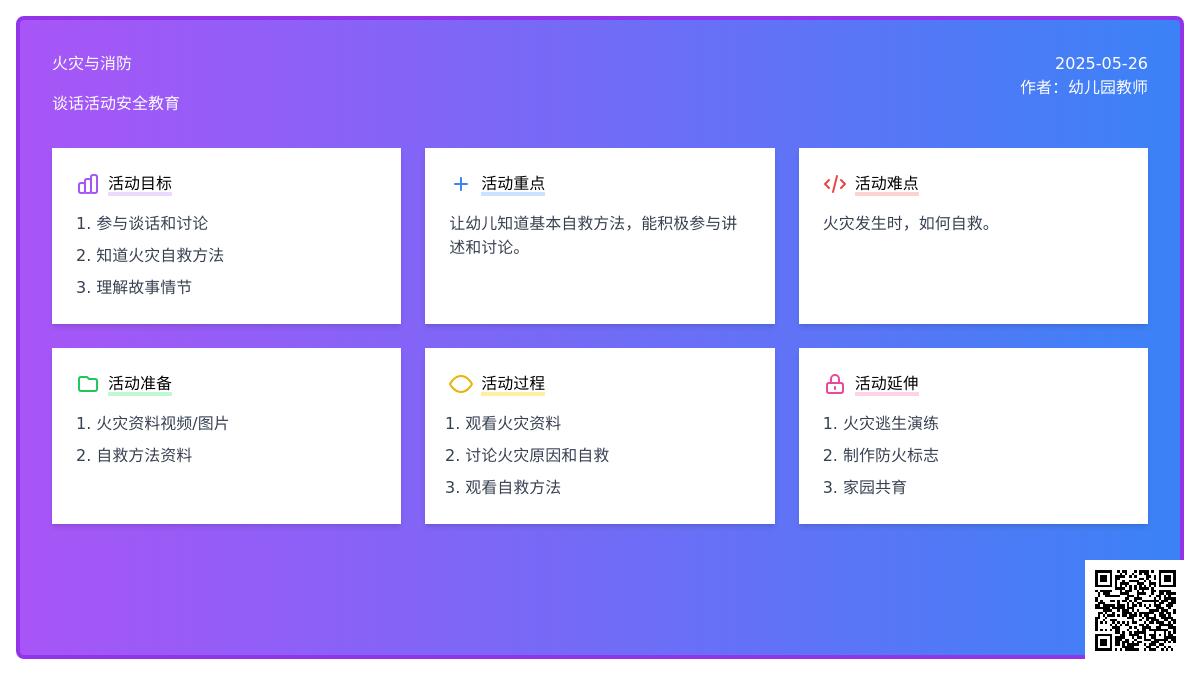 火灾与消防

谈话活动安全教育

2025-05-26
作者：幼儿园教师

活动目标

1. 参与谈话和讨论
2. 知道火灾自救方法
3. 理解故事情节

活动重点

让幼儿知道基本自救方法，能积极参与讲述和讨论。

活动难点

火灾发生时，如何自救。

活动准备

1. 火灾资料视频/图片
2. 自救方法资料

活动过程

1. 观看火灾资料
2. 讨论火灾原因和自救
3. 观看自救方法

活动延伸

1. 火灾逃生演练
2. 制作防火标志
3. 家园共育